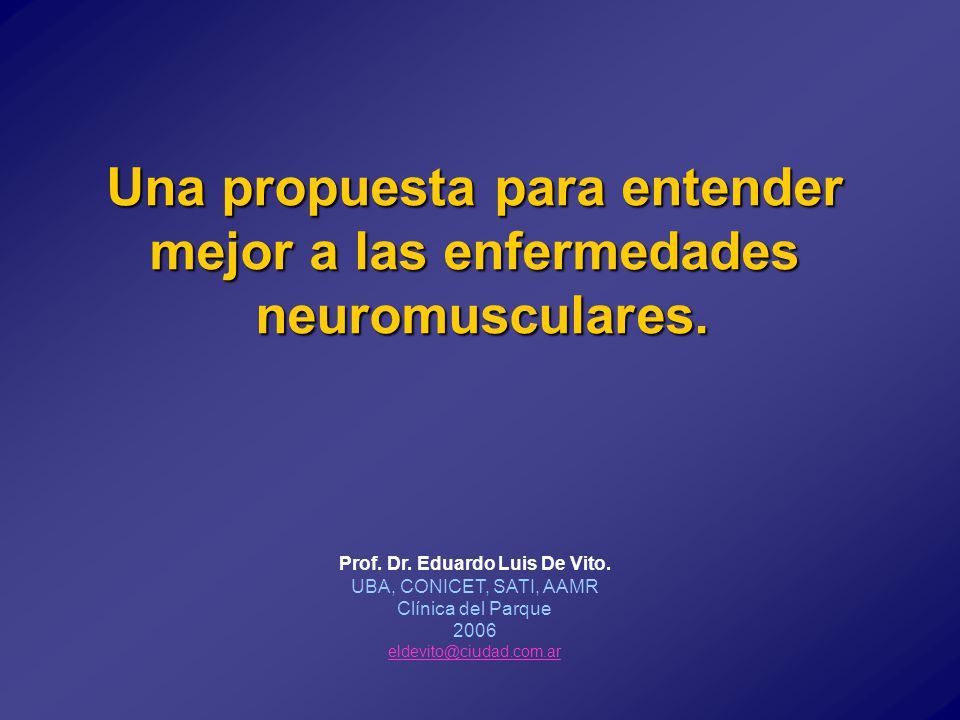 Una propuesta para entender mejor a las enfermedades neuromusculares.

Prof. Dr. Eduardo Luis De Vito.
UBA, CONICET, SATI, AAMR
Clínica del Parque
2006
eldevito@ciudad.com.ar